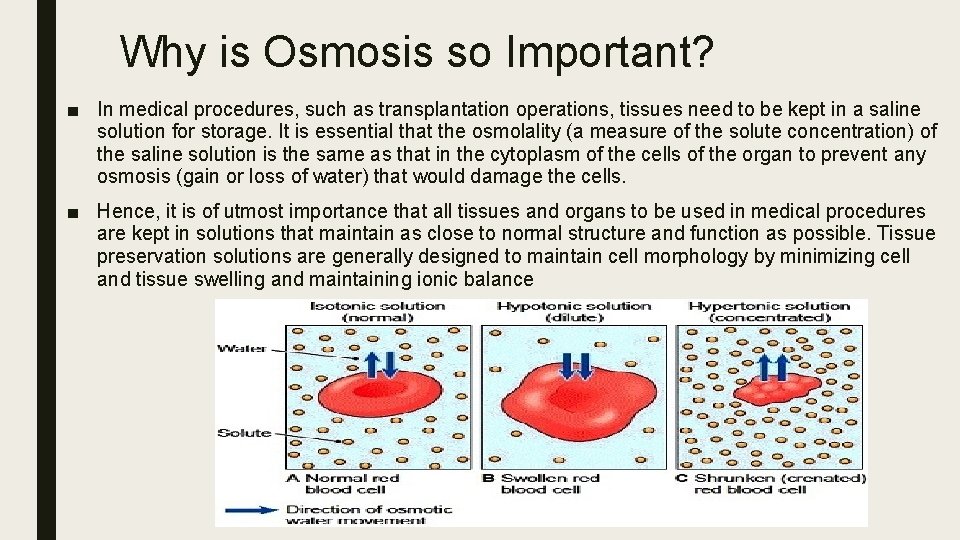 Why is Osmosis so Important?

■ In medical procedures, such as transplantation operations, tissues need to be kept in a saline solution for storage. It is essential that the osmolality (a measure of the solute concentration) of the saline solution is the same as that in the cytoplasm of the cells of the organ to prevent any osmosis (gain or loss of water) that would damage the cells.

■ Hence, it is of utmost importance that all tissues and organs to be used in medical procedures are kept in solutions that maintain as close to normal structure and function as possible. Tissue preservation solutions are generally designed to maintain cell morphology by minimizing cell and tissue swelling and maintaining ionic balance

Isotonic solution (normal)
Hypotonic solution (dilute)
Hypertonic solution (concentrated)
Water
Solute
A Normal red blood cell
B Swollen red blood cell
C Shrunken (crenated) red blood cell
Direction of osmotic water movement